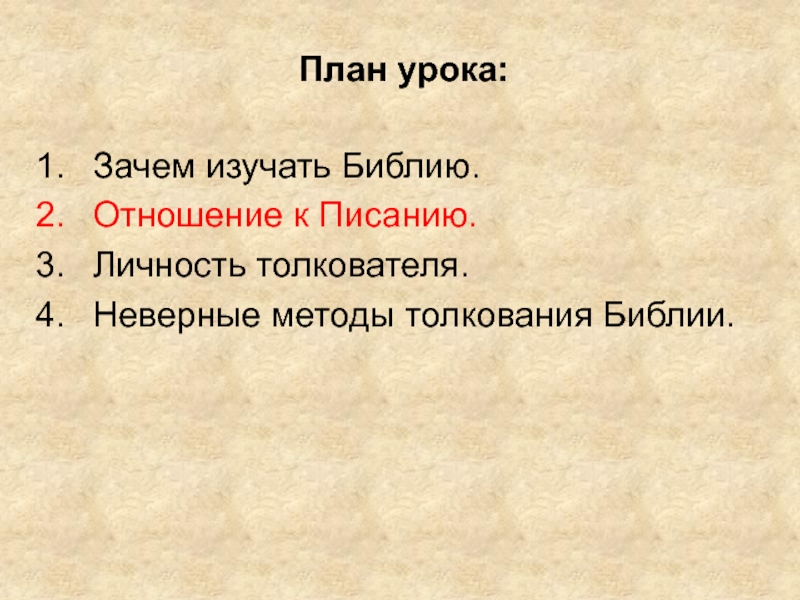 План урока:

1. Зачем изучать Библию.
2. Отношение к Писанию.
3. Личность толкователя.
4. Неверные методы толкования Библии.